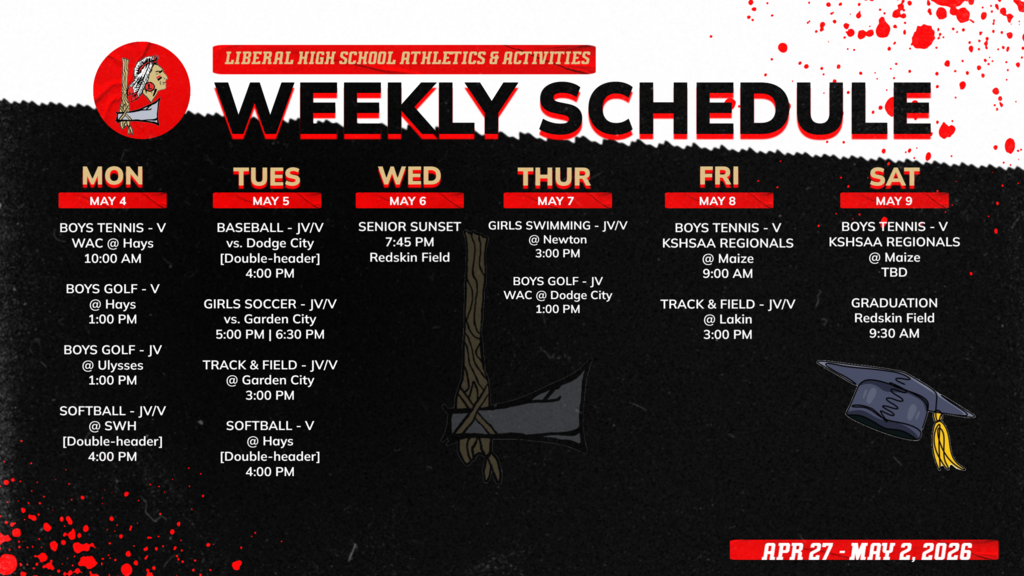 LIBERAL HIGH SCHOOL ATHLETICS & ACTIVITIES

WEEKLY SCHEDULE

MON
MAY 4

BOYS TENNIS - V
WAC @ Hays
10:00 AM

BOYS GOLF - V
@ Hays
1:00 PM

BOYS GOLF - JV
@ Ulysses
1:00 PM

SOFTBALL - JV/V
@ SWH
[Double-header]
4:00 PM

TUES
MAY 5

BASEBALL - JV/V
vs. Dodge City
[Double-header]
4:00 PM

GIRLS SOCCER - JV/V
vs. Garden City
5:00 PM | 6:30 PM

TRACK & FIELD - JV/V
@ Garden City
3:00 PM

SOFTBALL - V
@ Hays
[Double-header]
4:00 PM

WED
MAY 6

SENIOR SUNSET
7:45 PM
Redskin Field

THUR
MAY 7

GIRLS SWIMMING - JV/V
@ Newton
3:00 PM

BOYS GOLF - JV
WAC @ Dodge City
1:00 PM

FRI
MAY 8

BOYS TENNIS - V
KSHSAA REGIONALS
@ Maize
9:00 AM

TRACK & FIELD - JV/V
@ Lakin
3:00 PM

SAT
MAY 9

BOYS TENNIS - V
KSHSAA REGIONALS
@ Maize
TBD

GRADUATION
Redskin Field
9:30 AM

APR 27 - MAY 2, 2026